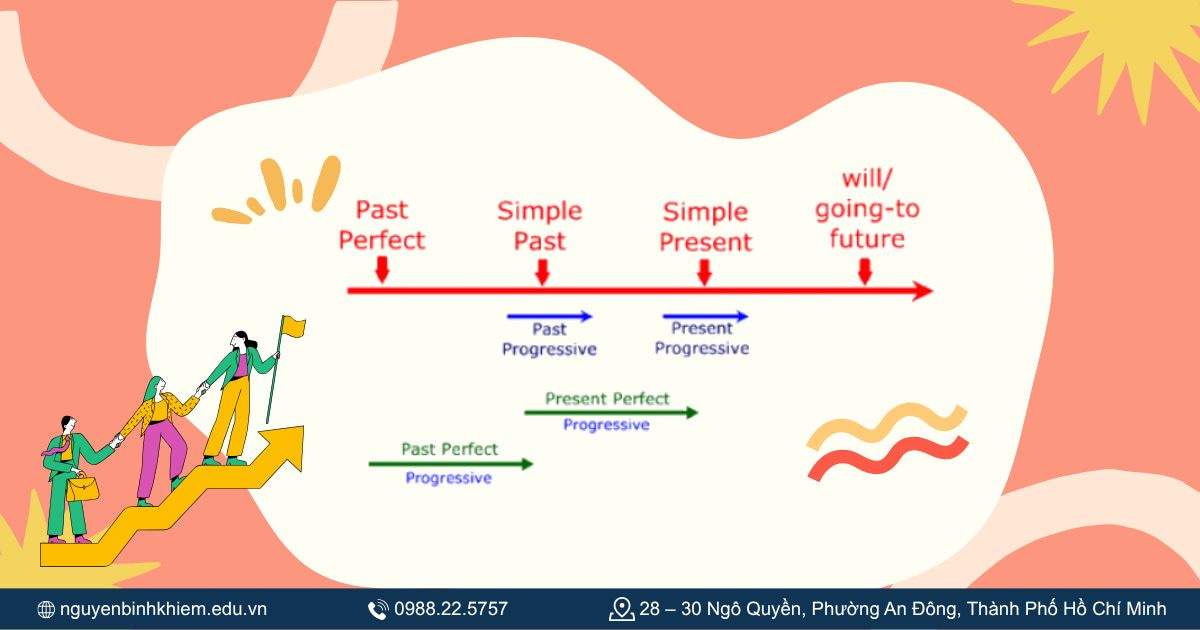 Past Perfect

Simple Past

Simple Present

will/ going-to future

Past Progressive

Present Progressive

Present Perfect Progressive

Past Perfect Progressive

nguyenbinhkhiem.edu.vn

0988.22.5757

28 – 30 Ngô Quyền, Phường An Đông, Thành Phố Hồ Chí Minh